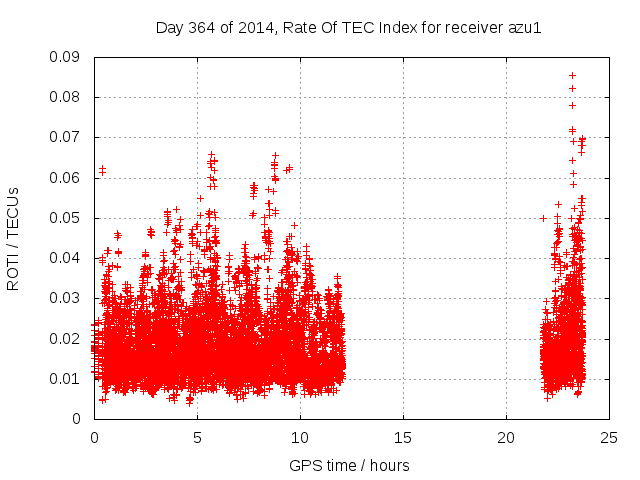 Day 364 of 2014, Rate Of TEC Index for receiver azu1

ROTI / TECUs

0.09
0.08
0.07
0.06
0.05
0.04
0.03
0.02
0.01
0

0
5
10
15
20
25

GPS time / hours